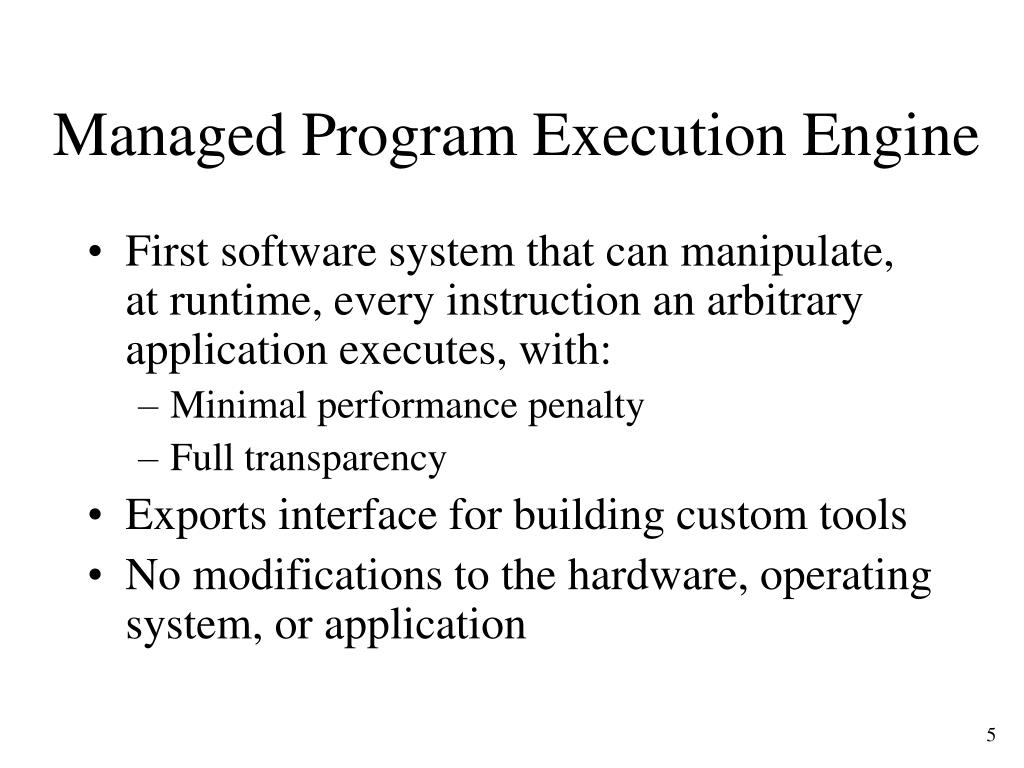 Managed Program Execution Engine

• First software system that can manipulate, at runtime, every instruction an arbitrary application executes, with:
– Minimal performance penalty
– Full transparency
• Exports interface for building custom tools
• No modifications to the hardware, operating system, or application

5